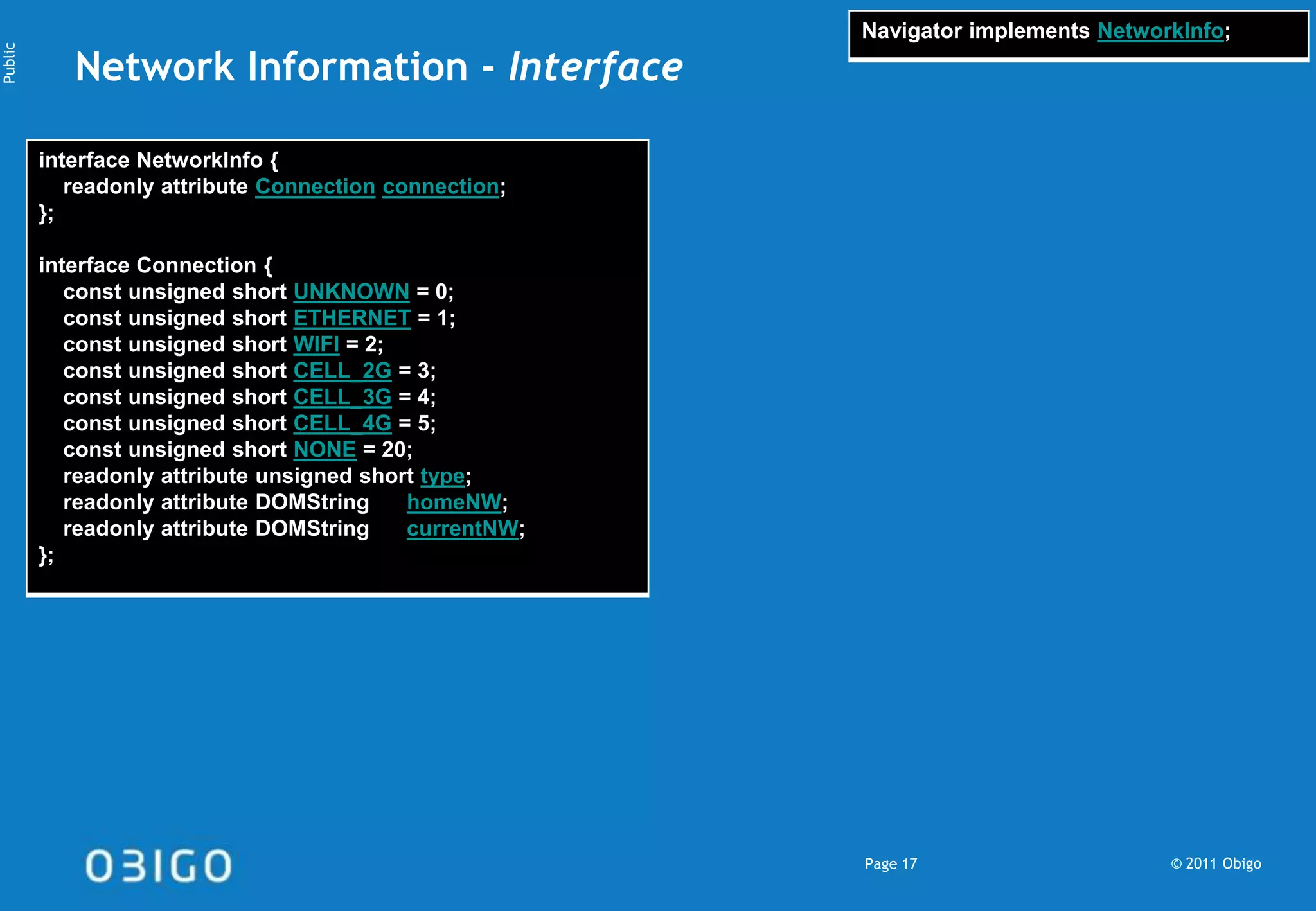 Public

Network Information - Interface

Navigator implements NetworkInfo;

interface NetworkInfo {
readonly attribute Connection connection;
};

interface Connection {
const unsigned short UNKNOWN = 0;
const unsigned short ETHERNET = 1;
const unsigned short WIFI = 2;
const unsigned short CELL_2G = 3;
const unsigned short CELL_3G = 4;
const unsigned short CELL_4G = 5;
const unsigned short NONE = 20;
readonly attribute unsigned short type;
readonly attribute DOMString homeNW;
readonly attribute DOMString currentNW;
};

OBIGO

Page 17

© 2011 Obigo